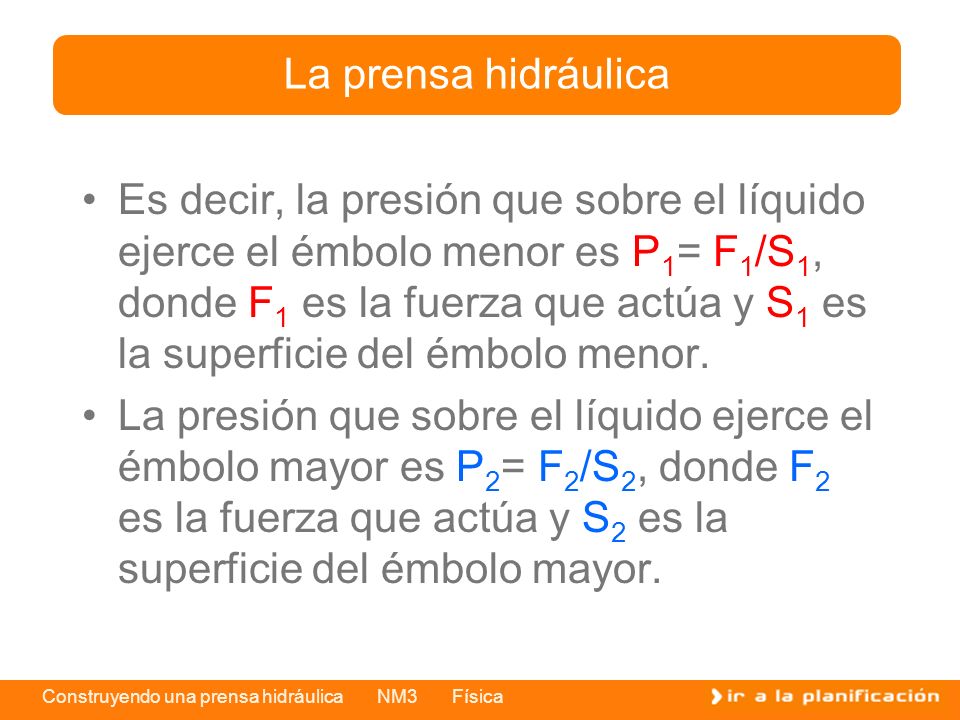 La prensa hidráulica

• Es decir, la presión que sobre el líquido ejerce el émbolo menor es $P_1 = F_1/S_1$, donde $F_1$ es la fuerza que actúa y $S_1$ es la superficie del émbolo menor.

• La presión que sobre el líquido ejerce el émbolo mayor es $P_2 = F_2/S_2$, donde $F_2$ es la fuerza que actúa y $S_2$ es la superficie del émbolo mayor.

Construyendo una prensa hidráulica NM3 Física

ir a la planificación